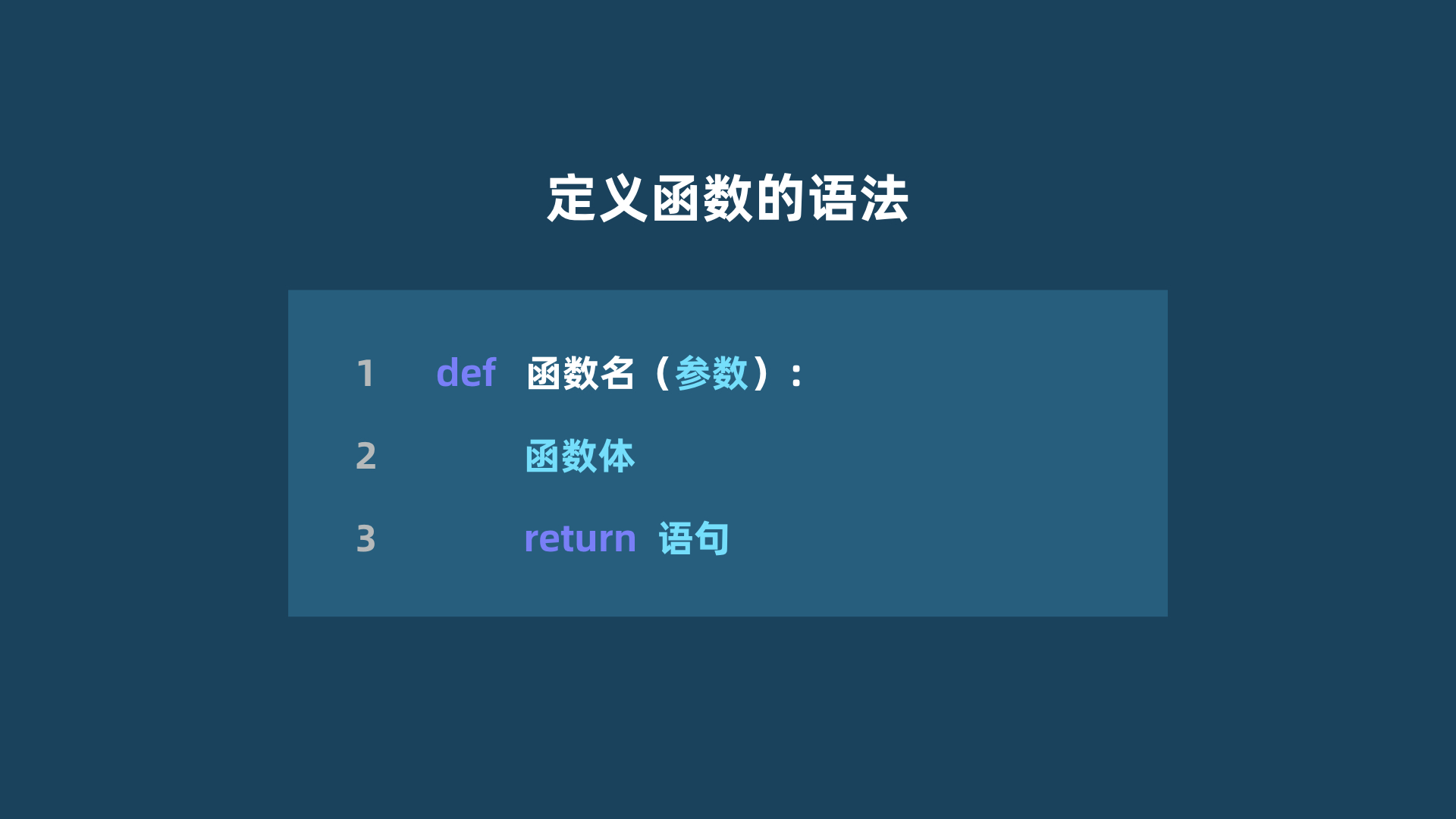 定义函数的语法

1 def 函数名（参数）：

2 函数体

3 return 语句